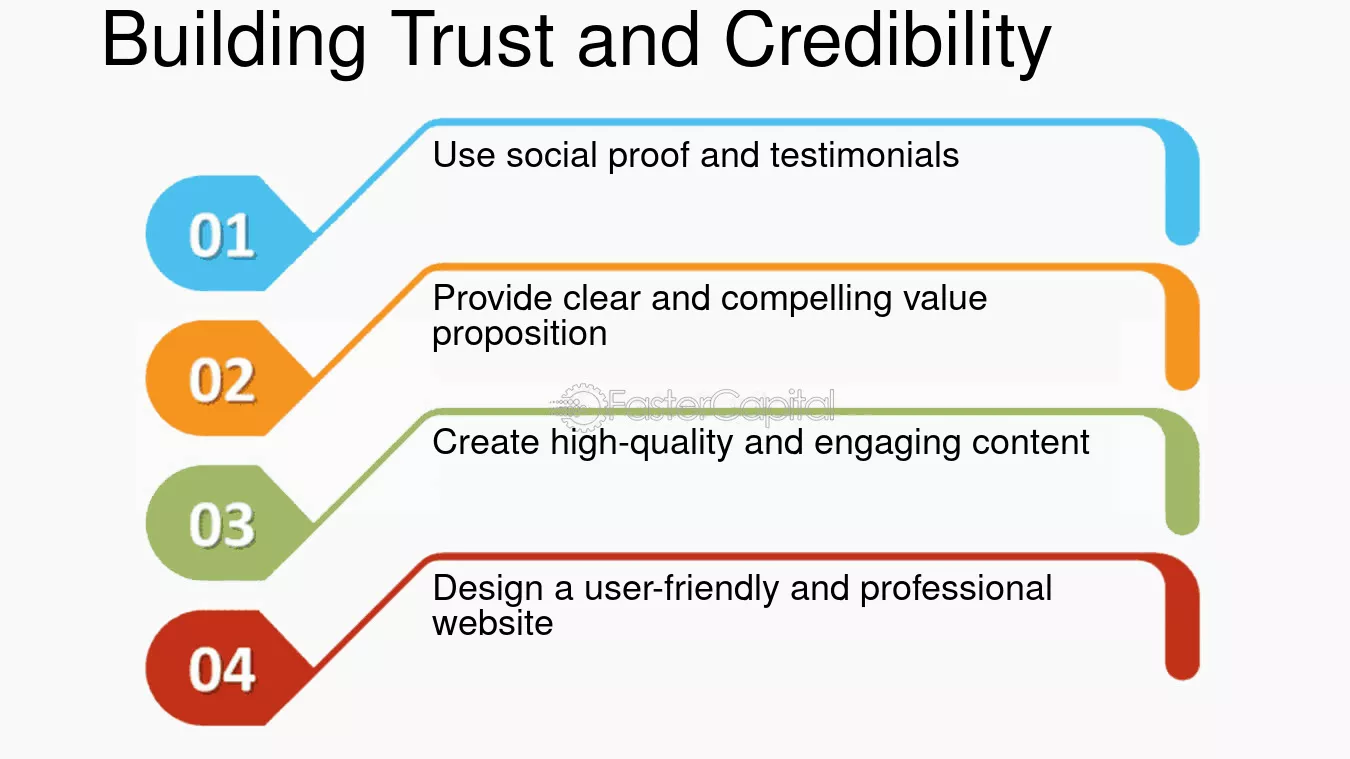 Building Trust and Credibility

01

Use social proof and testimonials

02

Provide clear and compelling value proposition

03

Create high-quality and engaging content

04

Design a user-friendly and professional website

FasterCapital